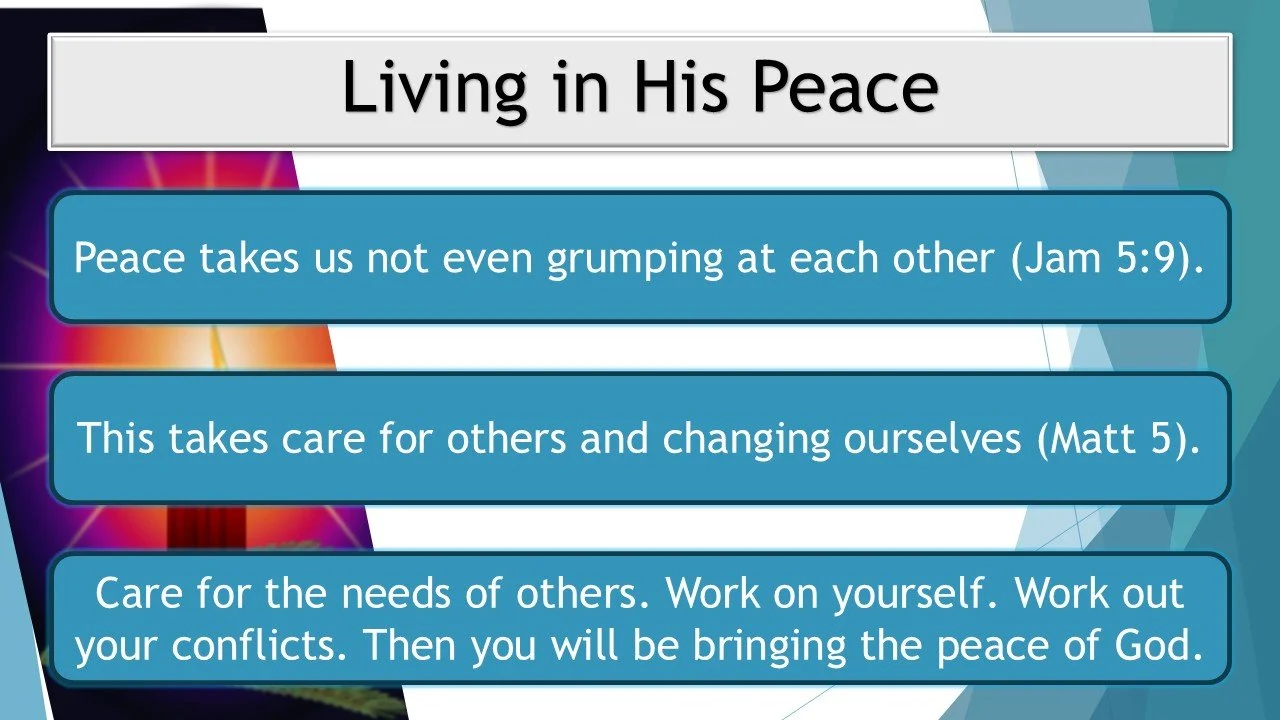 Living in His Peace

Peace takes us not even grumping at each other (Jam 5:9).

This takes care for others and changing ourselves (Matt 5).

Care for the needs of others. Work on yourself. Work out your conflicts. Then you will be bringing the peace of God.